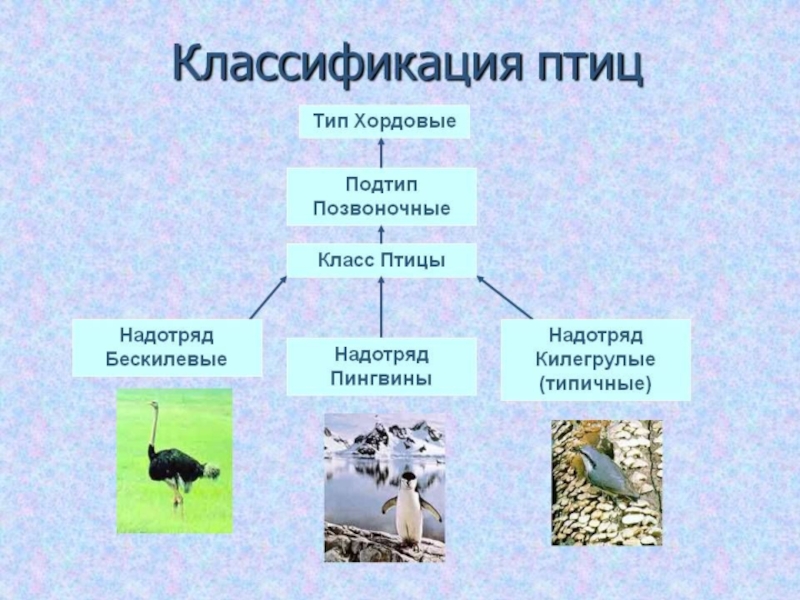 Классификация птиц

Тип Хордовые

Подтип Позвоночные

Класс Птицы

Надотряд Бескилевые

Надотряд Пингвины

Надотряд Килегрулые (типичные)